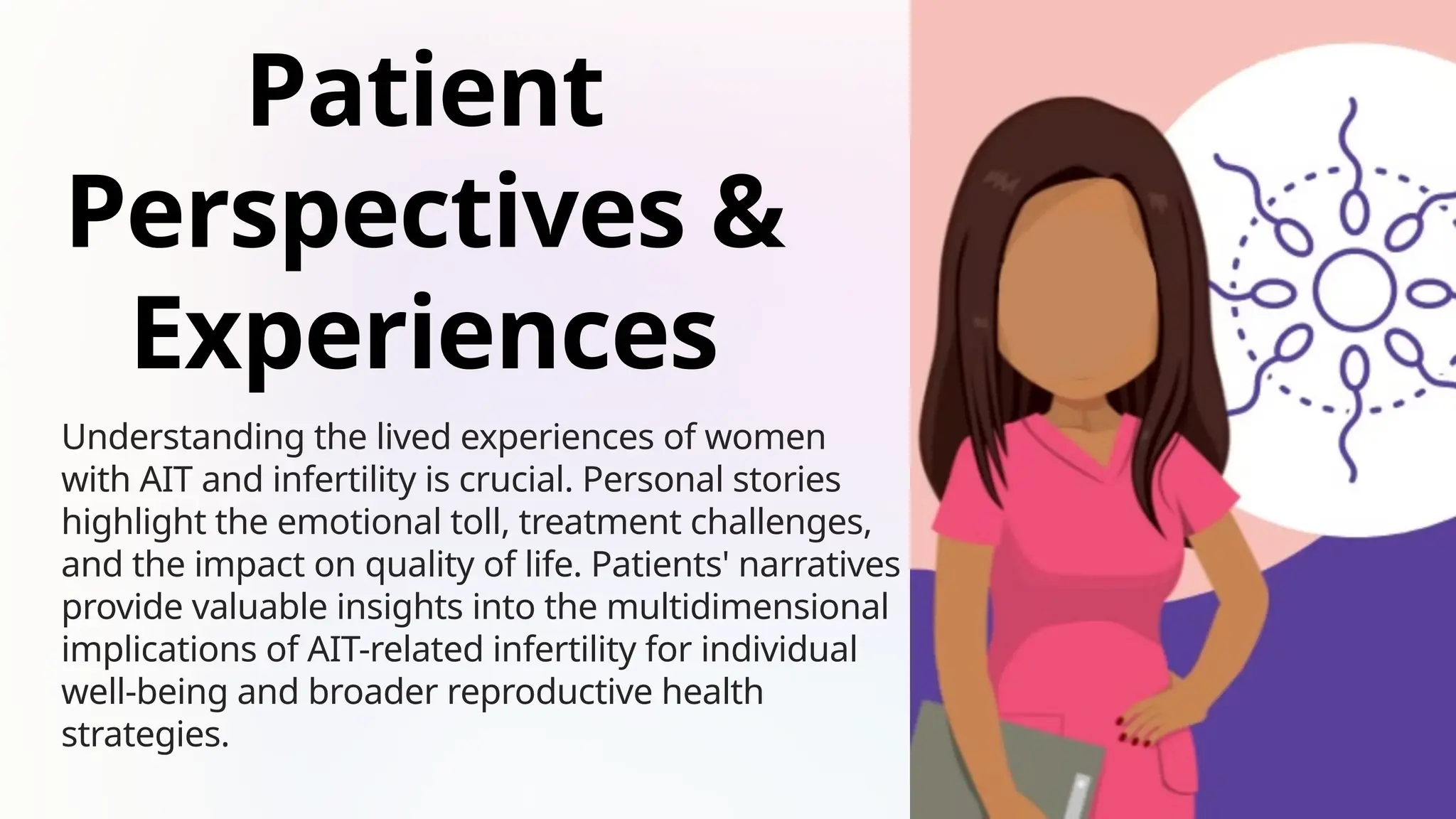 Patient Perspectives & Experiences

Understanding the lived experiences of women with AIT and infertility is crucial. Personal stories highlight the emotional toll, treatment challenges, and the impact on quality of life. Patients' narratives provide valuable insights into the multidimensional implications of AIT-related infertility for individual well-being and broader reproductive health strategies.